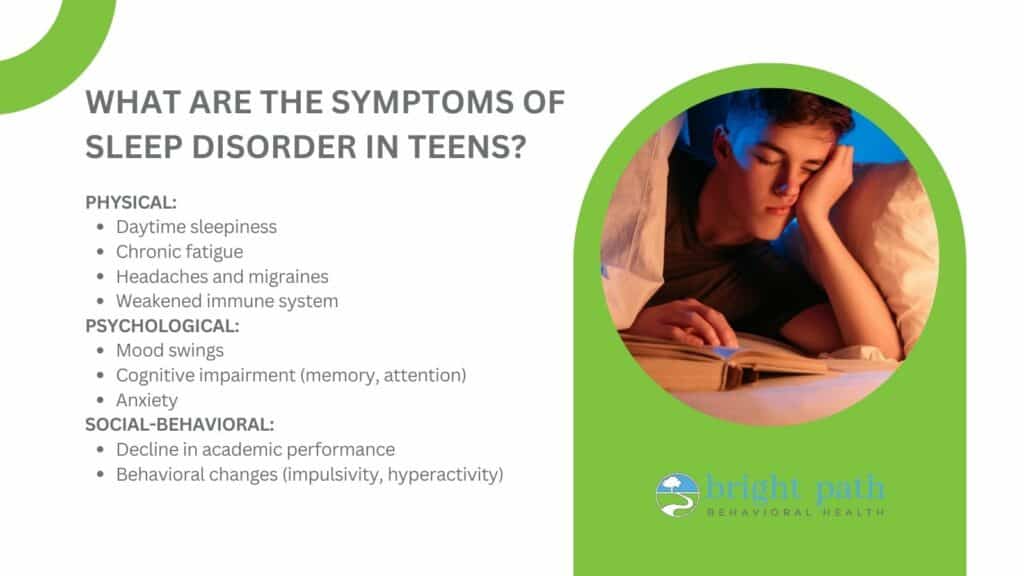 WHAT ARE THE SYMPTOMS OF SLEEP DISORDER IN TEENS?

PHYSICAL:
- Daytime sleepiness
- Chronic fatigue
- Headaches and migraines
- Weakened immune system

PSYCHOLOGICAL:
- Mood swings
- Cognitive impairment (memory, attention)
- Anxiety

SOCIAL-BEHAVIORAL:
- Decline in academic performance
- Behavioral changes (impulsivity, hyperactivity)

bright path
BEHAVIORAL HEALTH